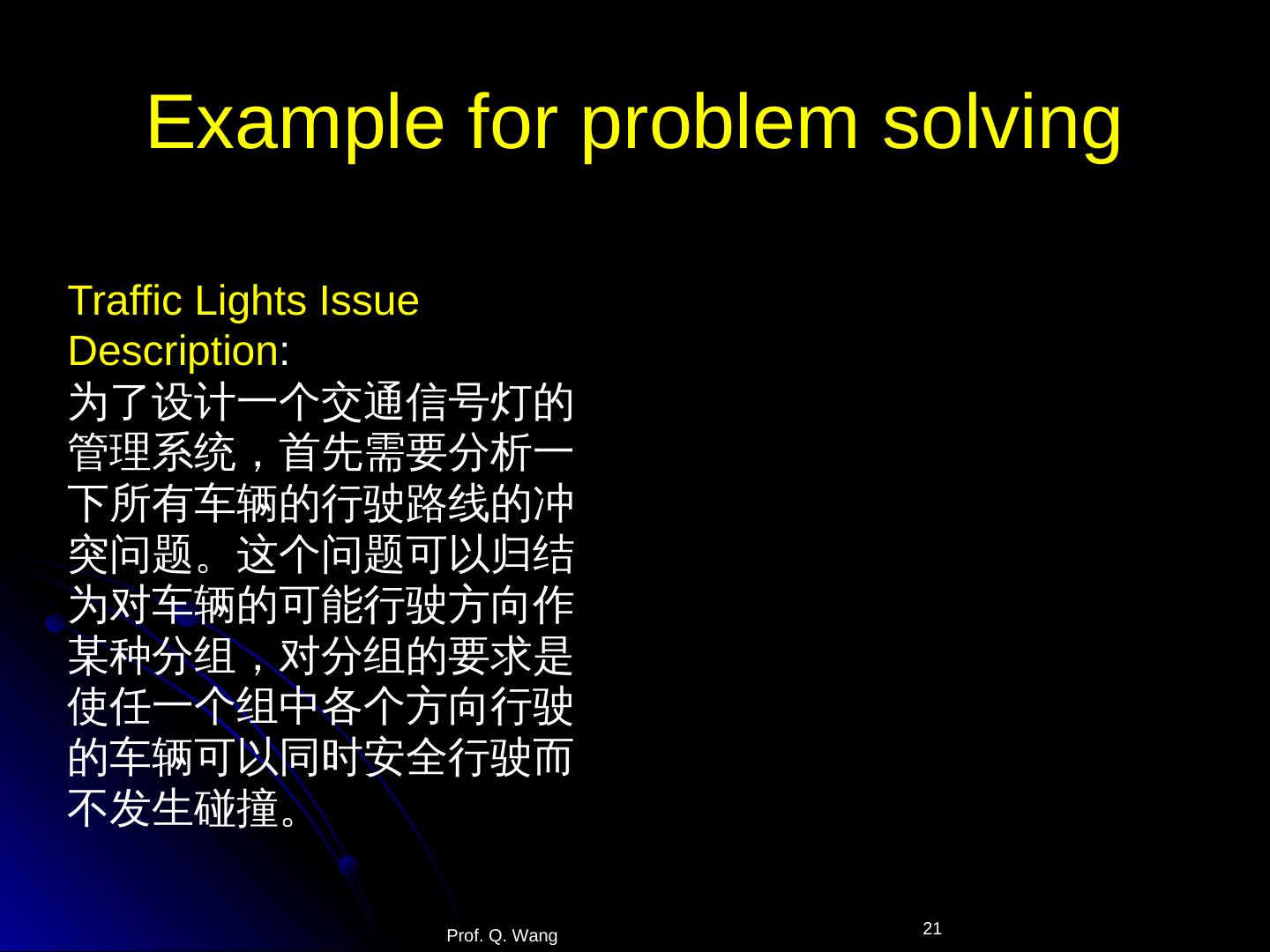 Example for problem solving

Traffic Lights Issue
Description:
为了设计一个交通信号灯的管理系统，首先需要分析一下所有车辆的行驶路线的冲突问题。这个问题可以归结为对车辆的可能行驶方向作某种分组，对分组的要求是使任一个组中各个方向行驶的车辆可以同时安全行驶而不发生碰撞。

Prof. Q. Wang

21